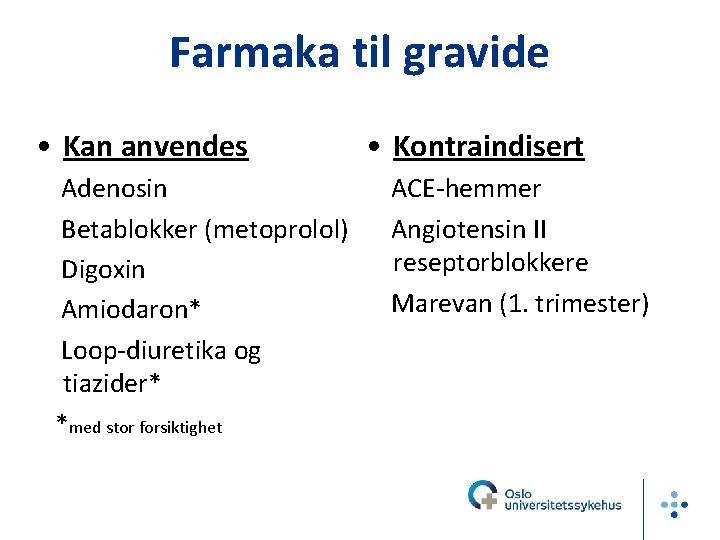 Farmaka til gravide

• Kan anvendes

Adenosin

Betablokker (metoprolol)

Digoxin

Amiodaron*

Loop-diuretika og tiazider*

*med stor forsiktighet

• Kontraindisert

ACE-hemmer

Angiotensin II reseptorblokkere

Marevan (1. trimester)

Oslo universitetssykehus